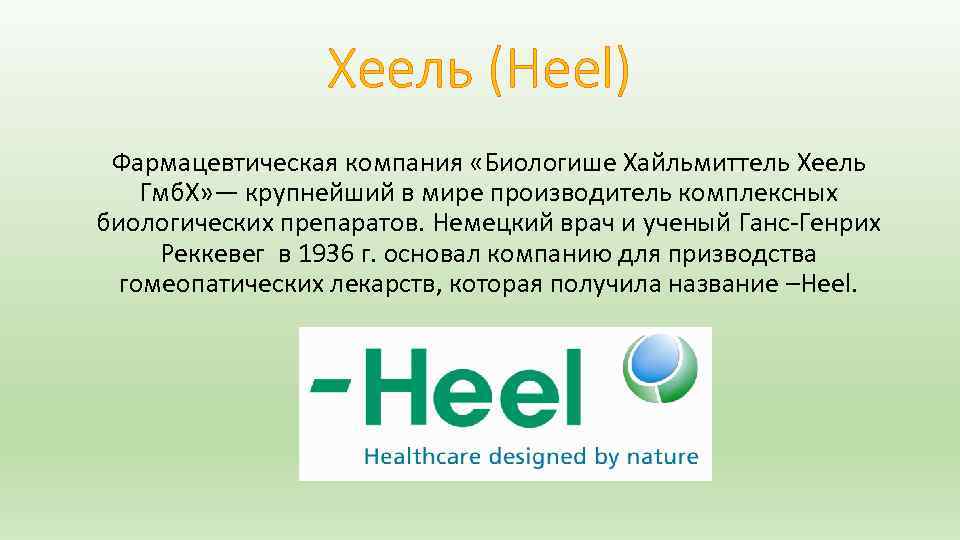 Хеель (Heel)

Фармацевтическая компания «Биологише Хайльмиттель Хеель ГмбХ»— крупнейший в мире производитель комплексных биологических препаратов. Немецкий врач и ученый Ганс-Генрих Реккевег  в 1936 г. основал компанию для призводства гомеопатических лекарств, которая получила название –Heel.

-Heel
Healthcare designed by nature